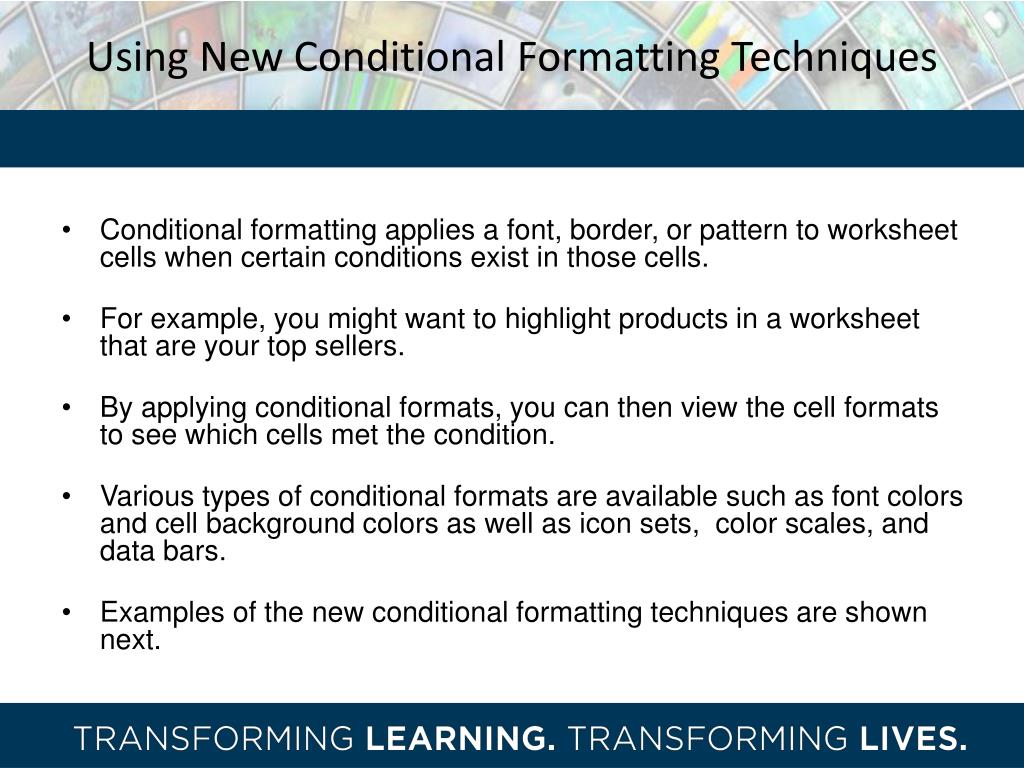 Using New Conditional Formatting Techniques

• Conditional formatting applies a font, border, or pattern to worksheet cells when certain conditions exist in those cells.

• For example, you might want to highlight products in a worksheet that are your top sellers.

• By applying conditional formats, you can then view the cell formats to see which cells met the condition.

• Various types of conditional formats are available such as font colors and cell background colors as well as icon sets, color scales, and data bars.

• Examples of the new conditional formatting techniques are shown next.

TRANSFORMING LEARNING. TRANSFORMING LIVES.